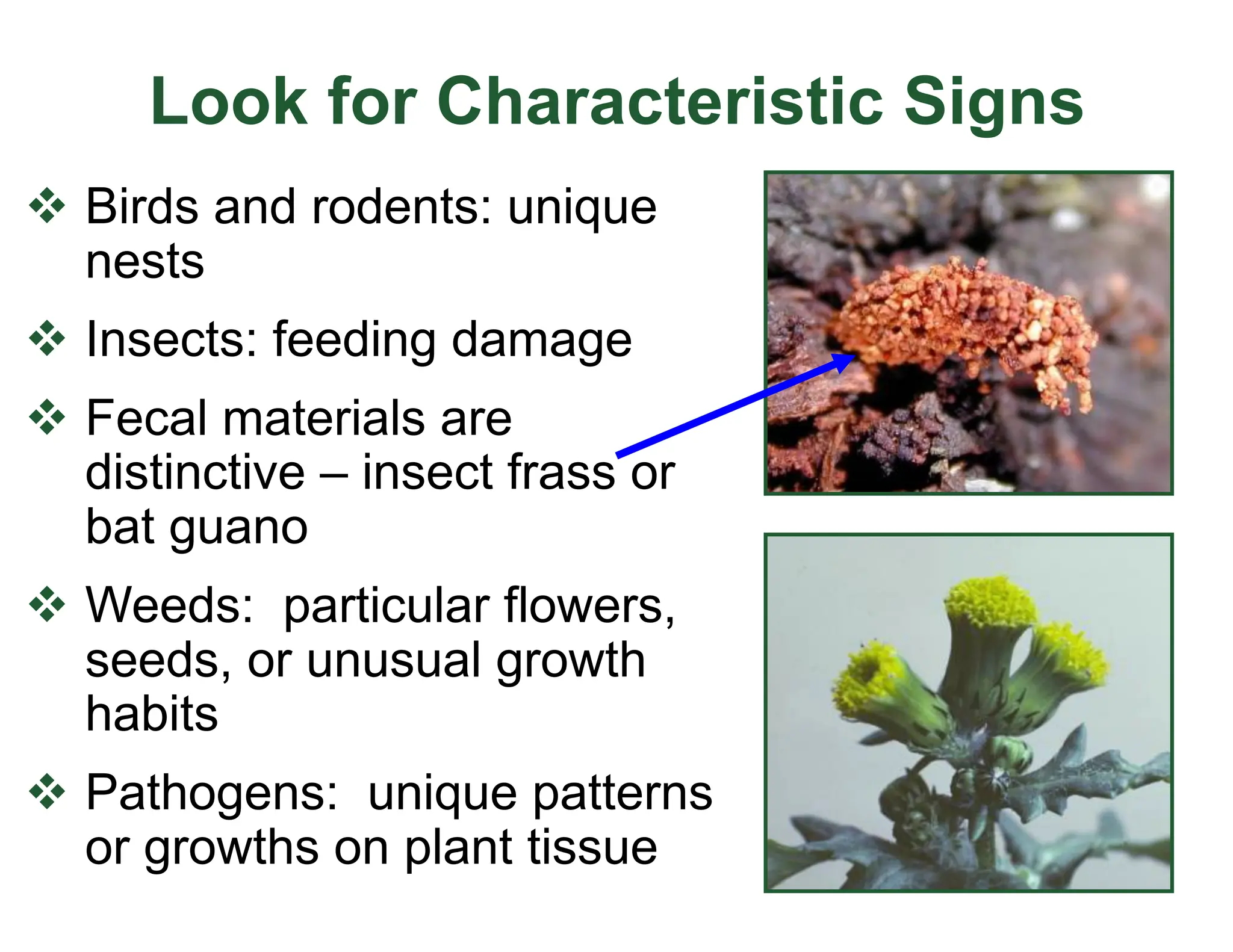 Look for Characteristic Signs

❖ Birds and rodents: unique nests

❖ Insects: feeding damage

❖ Fecal materials are distinctive – insect frass or bat guano

❖ Weeds:  particular flowers, seeds, or unusual growth habits

❖ Pathogens:  unique patterns or growths on plant tissue